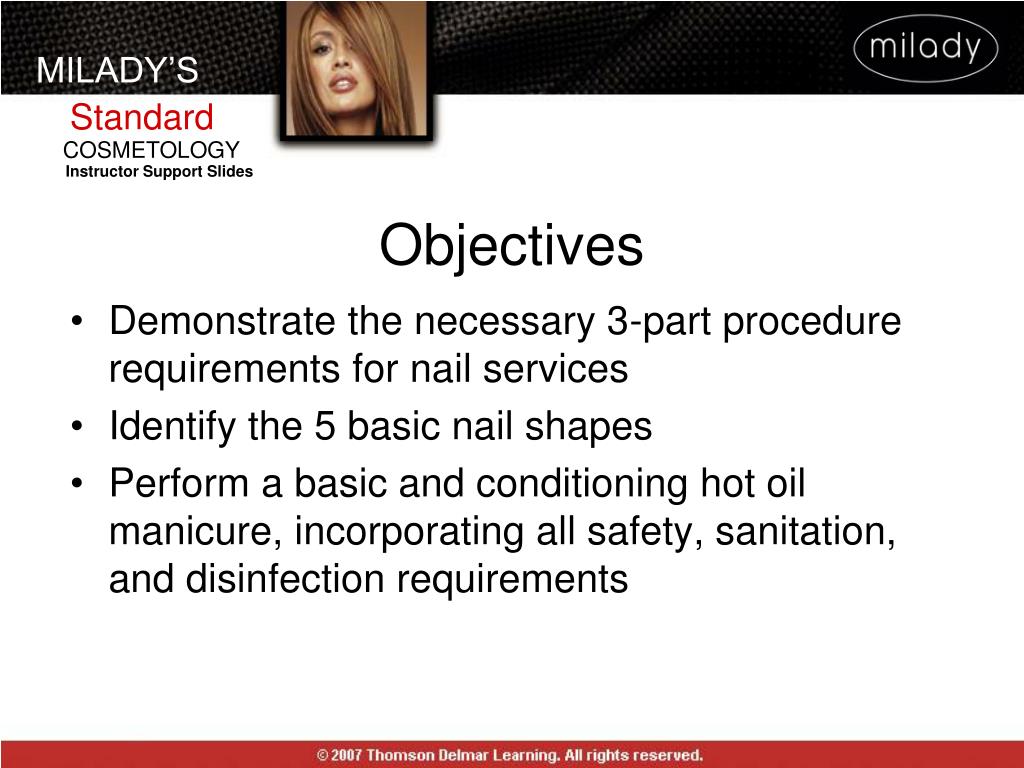 MILADY'S
Standard
COSMETOLOGY
Instructor Support Slides

milady

Objectives

• Demonstrate the necessary 3-part procedure requirements for nail services
• Identify the 5 basic nail shapes
• Perform a basic and conditioning hot oil manicure, incorporating all safety, sanitation, and disinfection requirements

© 2007 Thomson Delmar Learning. All rights reserved.